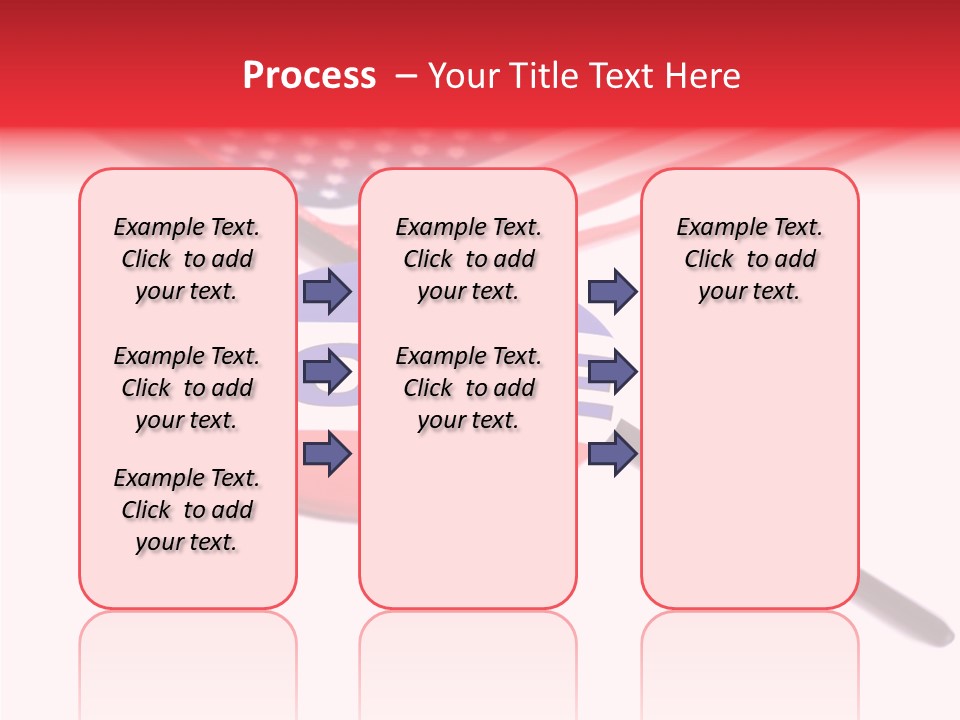 Process – Your Title Text Here

Example Text. Click to add your text.

Example Text. Click to add your text.

Example Text. Click to add your text.

Example Text. Click to add your text.

Example Text. Click to add your text.

Example Text. Click to add your text.